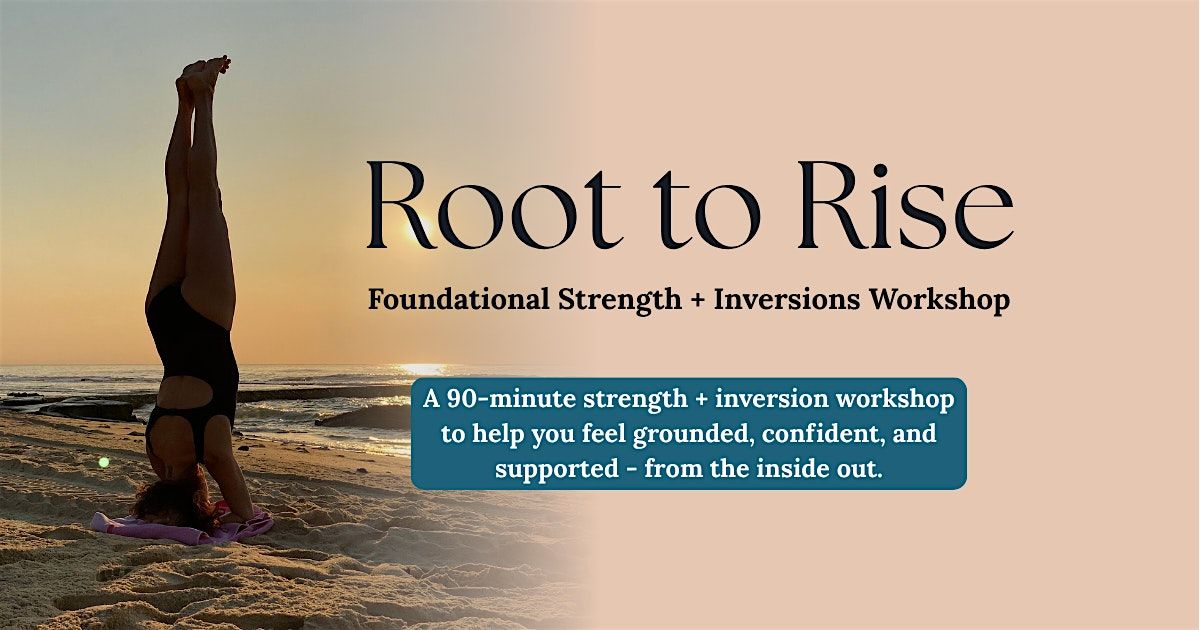 Root to Rise

Foundational Strength + Inversions Workshop

A 90-minute strength + inversion workshop to help you feel grounded, confident, and supported - from the inside out.